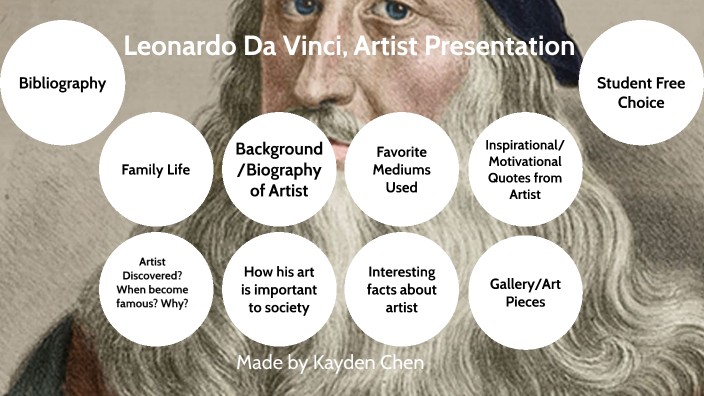 Leonardo Da Vinci, Artist Presentation

Bibliography

Student Free Choice

Family Life

Background /Biography of Artist

Favorite Mediums Used

Inspirational/ Motivational Quotes from Artist

Artist Discovered? When become famous? Why?

How his art is important to society

Interesting facts about artist

Gallery/Art Pieces

Made by Kayden Chen